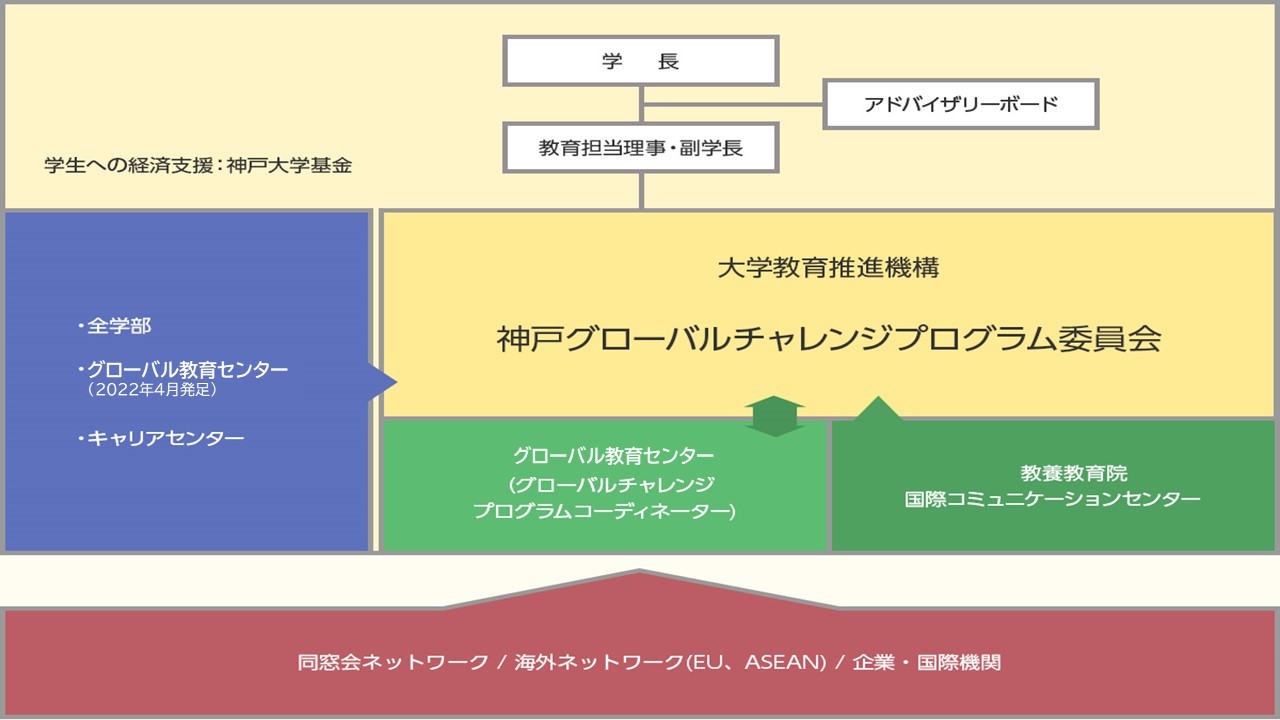 学　長

アドバイザリーボード

教育担当理事・副学長

学生への経済支援：神戸大学基金

・全学部

・グローバル教育センター
（2022年4月発足）

・キャリアセンター

大学教育推進機構

神戸グローバルチャレンジプログラム委員会

グローバル教育センター
（グローバルチャレンジ
プログラムコーディネーター）

教養教育院
国際コミュニケーションセンター

同窓会ネットワーク / 海外ネットワーク(EU、ASEAN) / 企業・国際機関